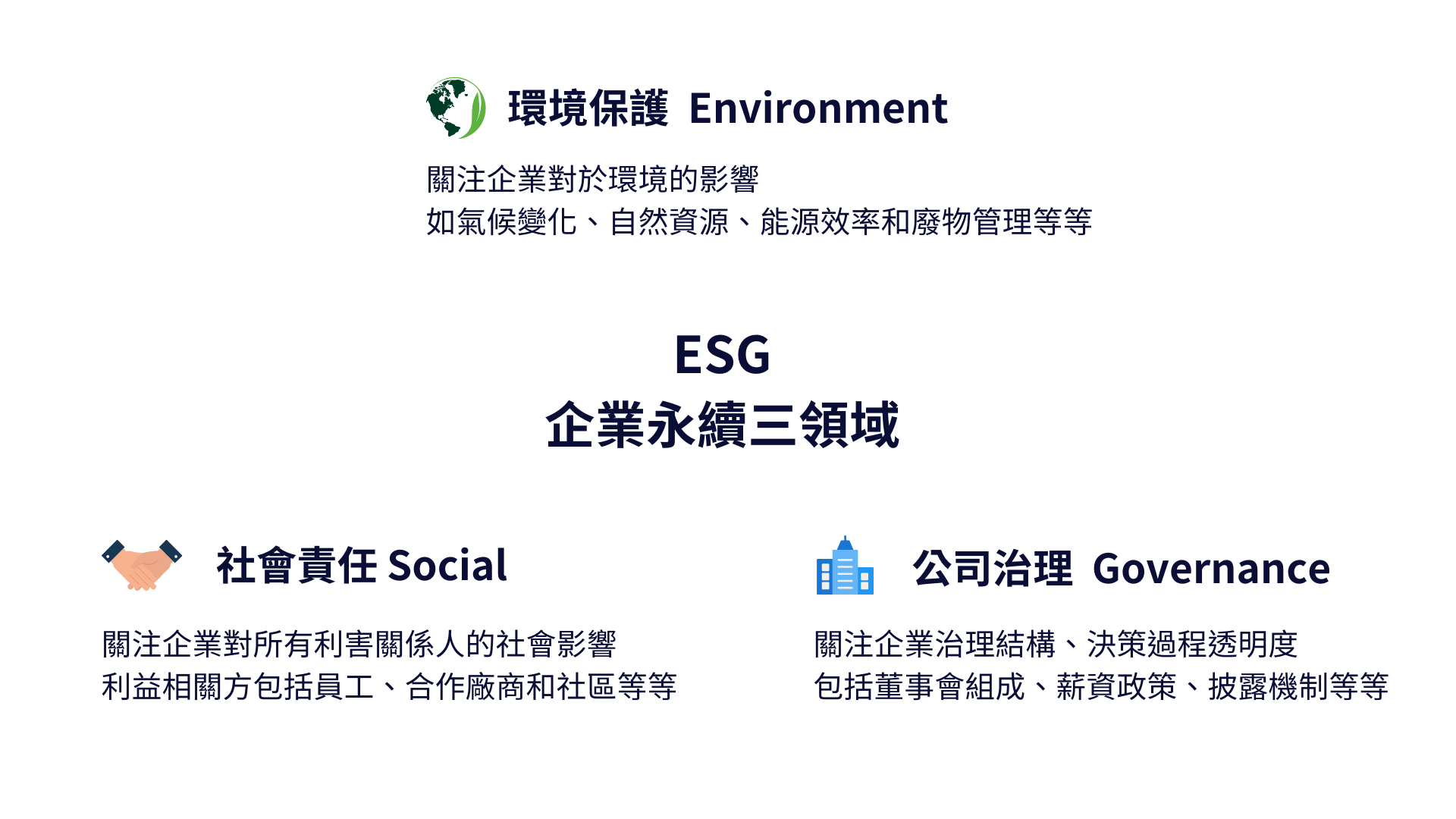 環境保護 Environment

關注企業對於環境的影響
如氣候變化、自然資源、能源效率和廢物管理等等

ESG
企業永續三領域

社會責任 Social

關注企業對所有利害關係人的社會影響
利益相關方包括員工、合作廠商和社區等等

公司治理 Governance

關注企業治理結構、決策過程透明度
包括董事會組成、薪資政策、披露機制等等